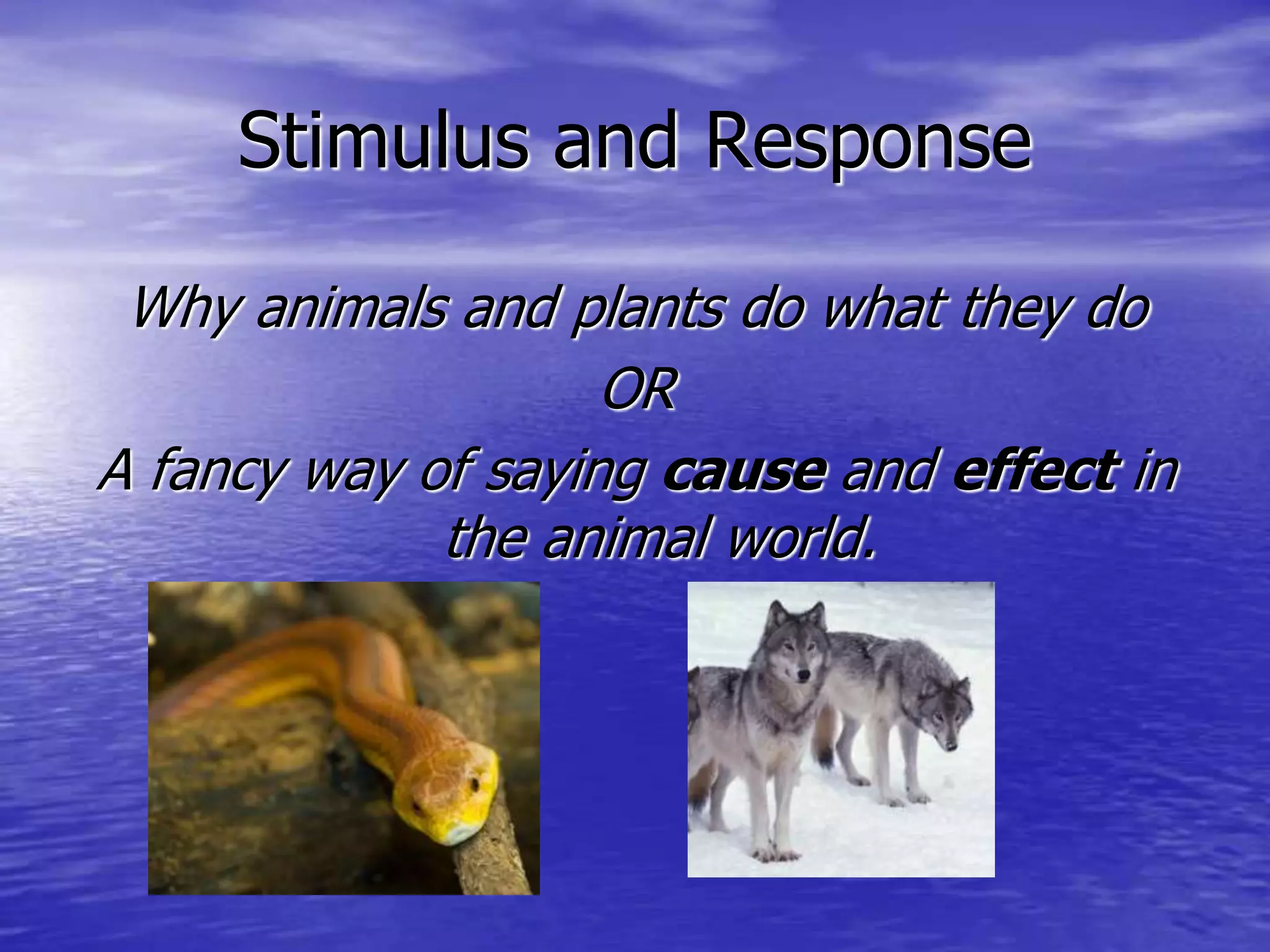 Stimulus and Response

Why animals and plants do what they do

OR

A fancy way of saying cause and effect in the animal world.